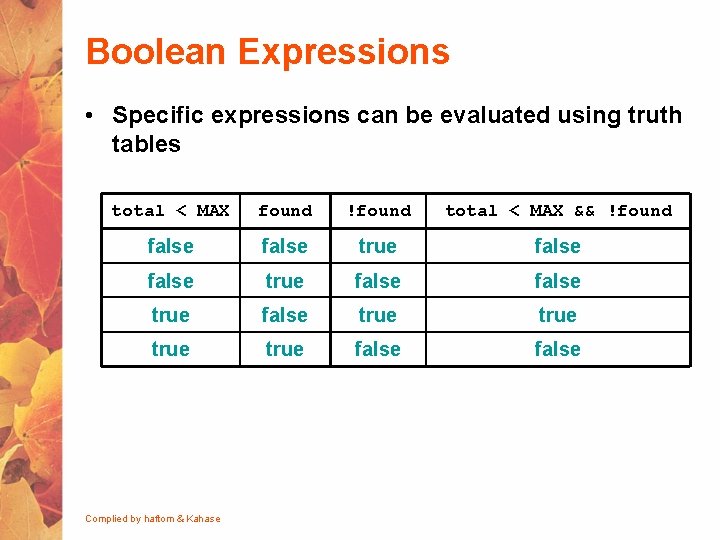 Boolean Expressions

• Specific expressions can be evaluated using truth tables

| total < MAX | found | !found | total < MAX && !found |
|---|---|---|---|
| false | false | true | false |
| false | true | false | false |
| true | false | true | true |
| true | true | false | false |

Complied by haftom & Kahase